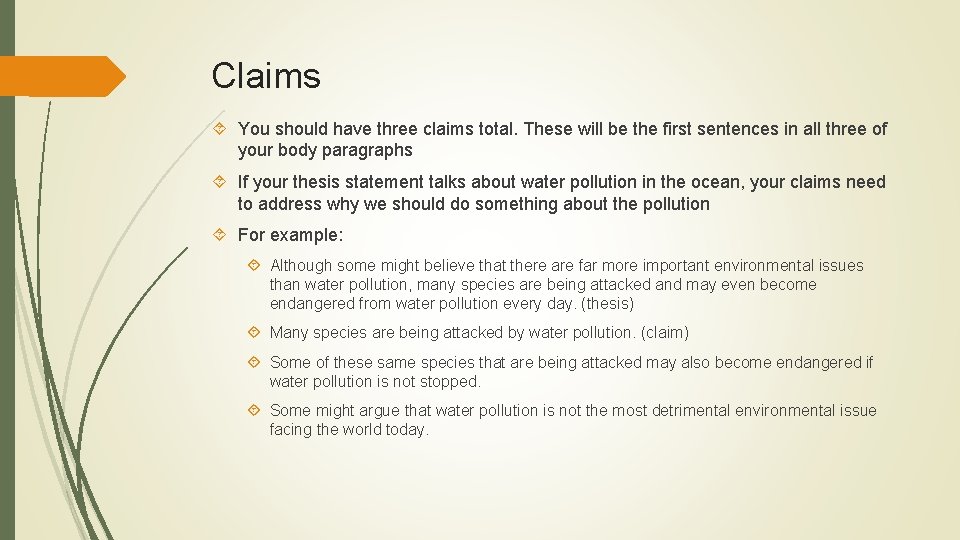 Claims

You should have three claims total. These will be the first sentences in all three of your body paragraphs

If your thesis statement talks about water pollution in the ocean, your claims need to address why we should do something about the pollution

For example:

Although some might believe that there are far more important environmental issues than water pollution, many species are being attacked and may even become endangered from water pollution every day. (thesis)

Many species are being attacked by water pollution. (claim)

Some of these same species that are being attacked may also become endangered if water pollution is not stopped.

Some might argue that water pollution is not the most detrimental environmental issue facing the world today.